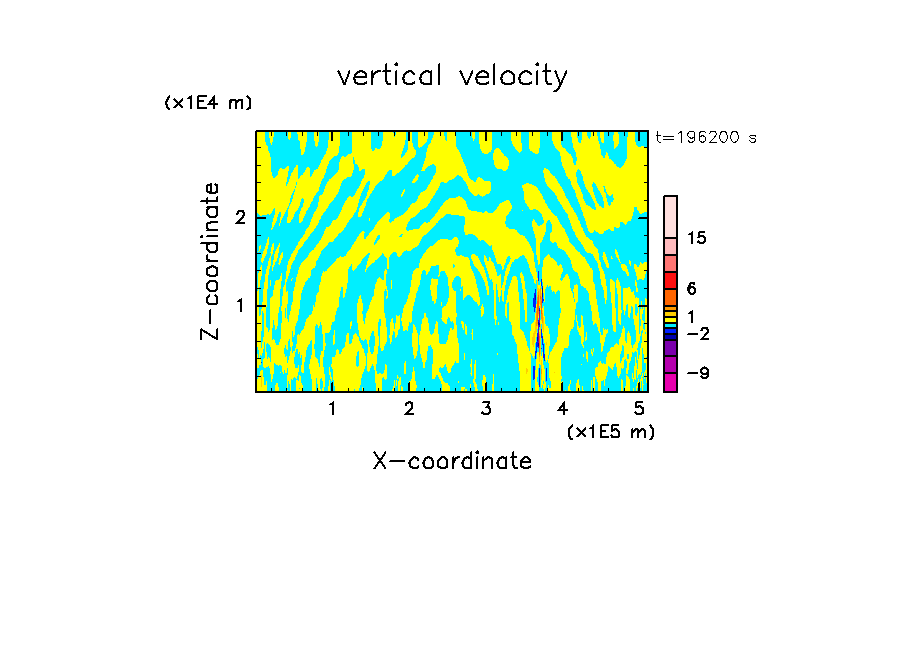 vertical velocity

(x1E4 m)

t=196200 s

Z-coordinate

2

1

15

6

1

−2

−9

1 2 3 4 5

(x1E5 m)

X-coordinate